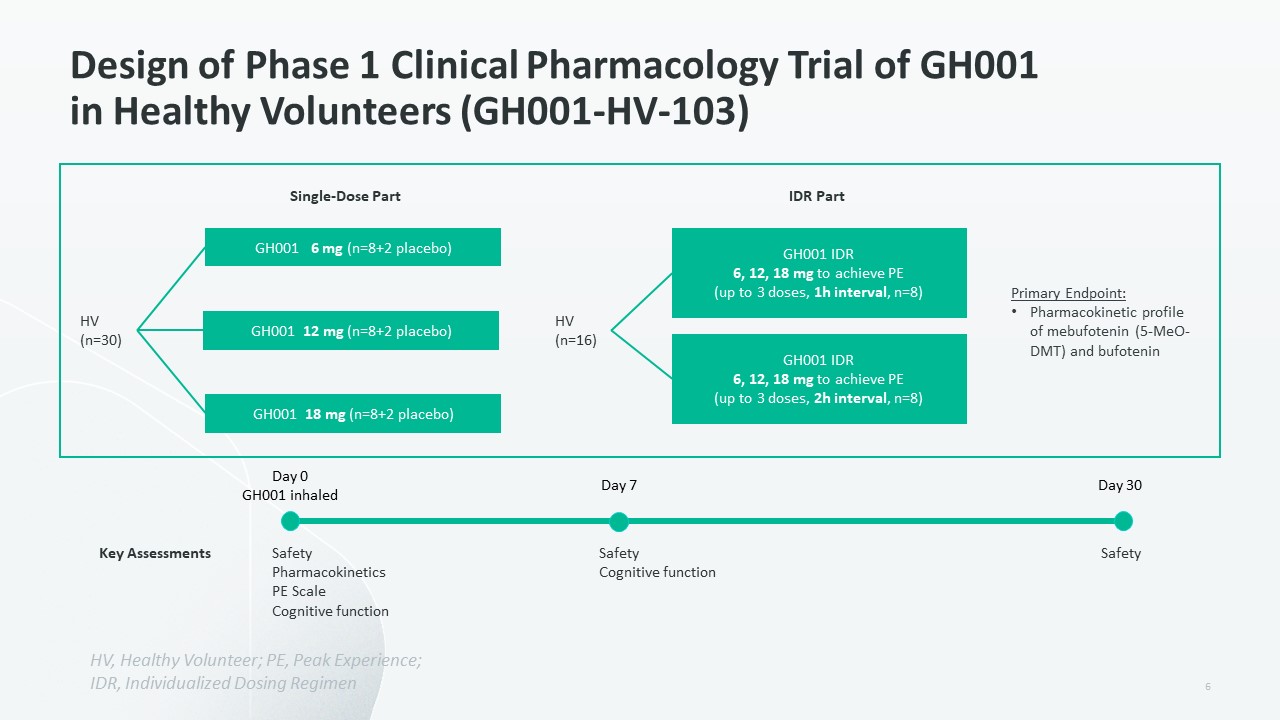 Design of Phase 1 Clinical Pharmacology Trial of GH001 in Healthy Volunteers (GH001-HV-103)

Single-Dose Part

HV (n=30)

GH001 6 mg (n=8+2 placebo)

GH001 12 mg (n=8+2 placebo)

GH001 18 mg (n=8+2 placebo)

IDR Part

HV (n=16)

GH001 IDR
6, 12, 18 mg to achieve PE
(up to 3 doses, 1h interval, n=8)

GH001 IDR
6, 12, 18 mg to achieve PE
(up to 3 doses, 2h interval, n=8)

Primary Endpoint:
• Pharmacokinetic profile of mebufotenin (5-MeO-DMT) and bufotenin

Day 0
GH001 inhaled

Day 7

Day 30

Key Assessments

Safety
Pharmacokinetics
PE Scale
Cognitive function

Safety
Cognitive function

Safety

HV, Healthy Volunteer; PE, Peak Experience;
IDR, Individualized Dosing Regimen

6